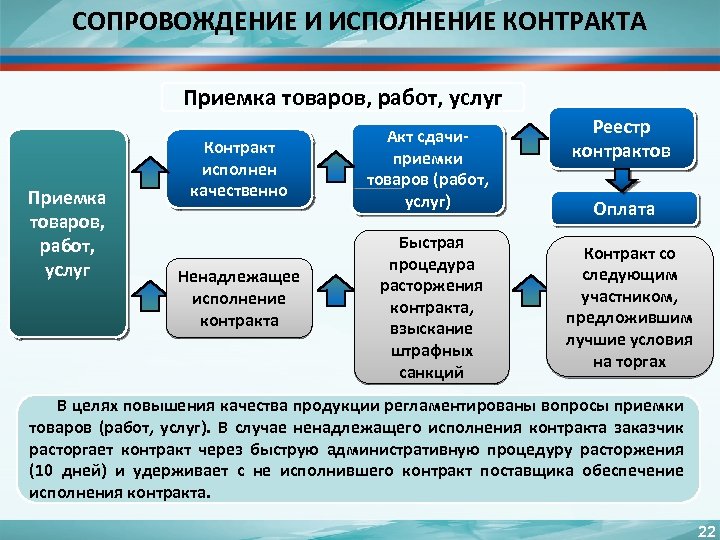 СОПРОВОЖДЕНИЕ И ИСПОЛНЕНИЕ КОНТРАКТА

Приемка товаров, работ, услуг

Приемка товаров, работ, услуг

Контракт исполнен качественно

Акт сдачи-приемки товаров (работ, услуг)

Реестр контрактов

Оплата

Ненадлежащее исполнение контракта

Быстрая процедура расторжения контракта, взыскание штрафных санкций

Контракт со следующим участником, предложившим лучшие условия на торгах

В целях повышения качества продукции регламентированы вопросы приемки товаров (работ, услуг). В случае ненадлежащего исполнения контракта заказчик расторгает контракт через быструю административную процедуру расторжения (10 дней) и удерживает с не исполнившего контракт поставщика обеспечение исполнения контракта.

22